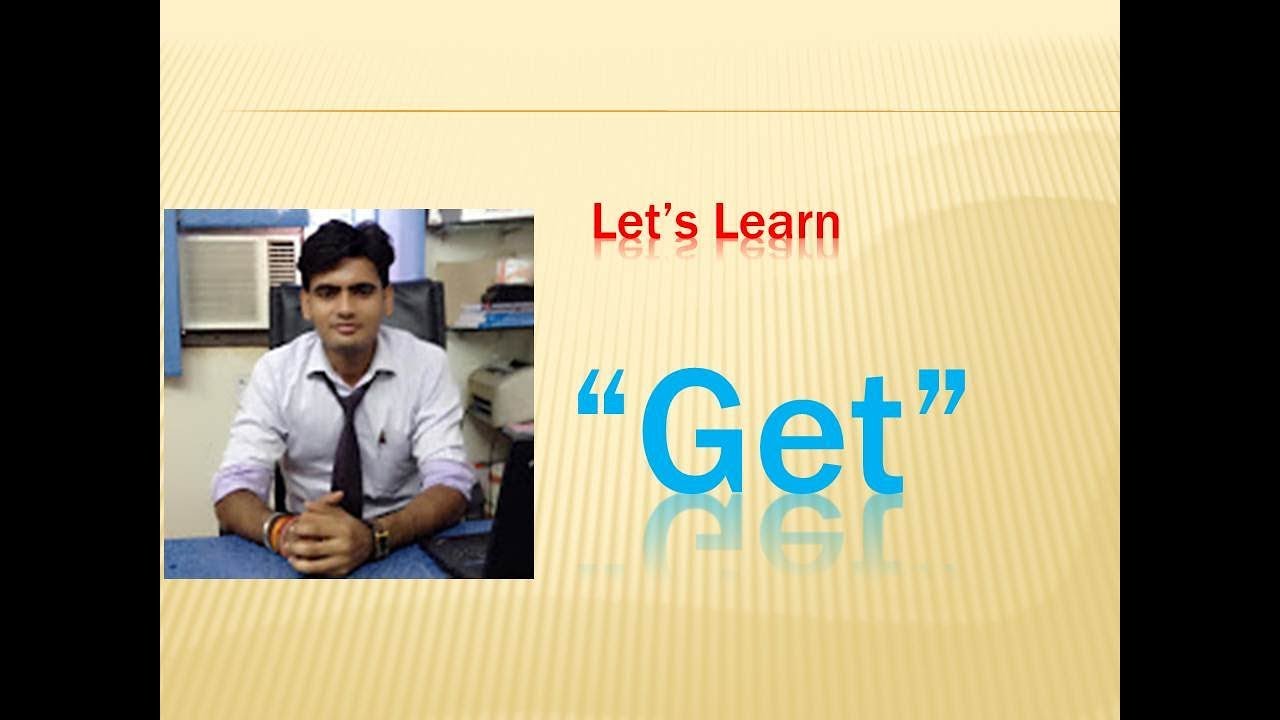 Let’s Learn

“Get”